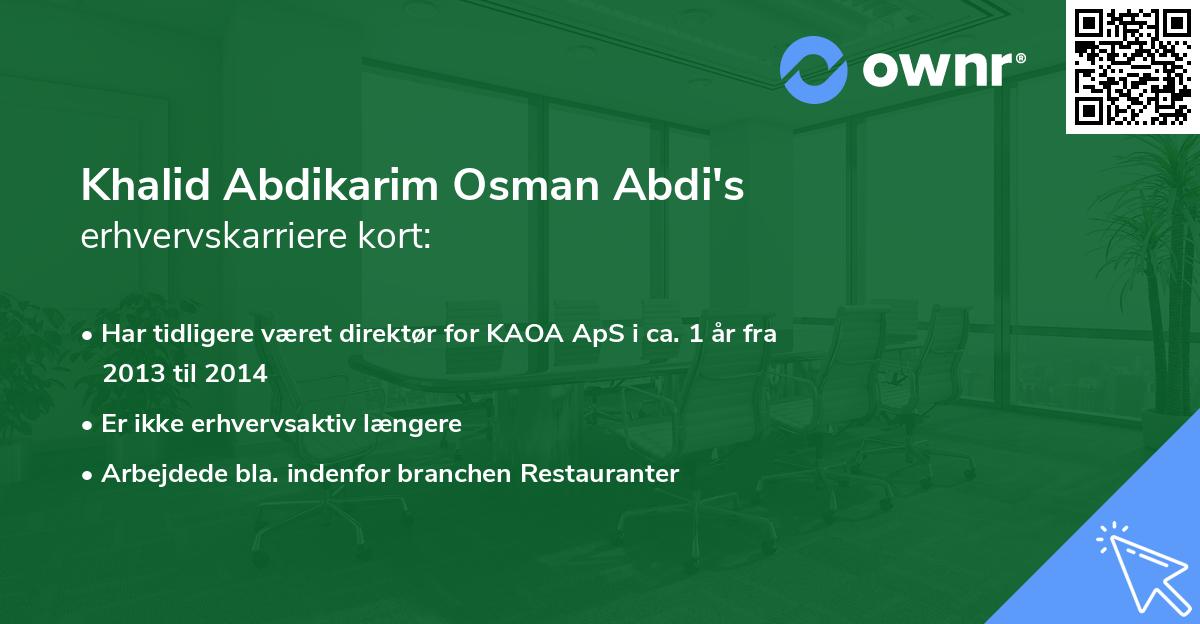 ownr®

Khalid Abdikarim Osman Abdi's erhvervskarriere kort:

• Har tidligere været direktør for KAOA ApS i ca. 1 år fra 2013 til 2014

• Er ikke erhvervsaktiv længere

• Arbejdede bla. indenfor branchen Restauranter